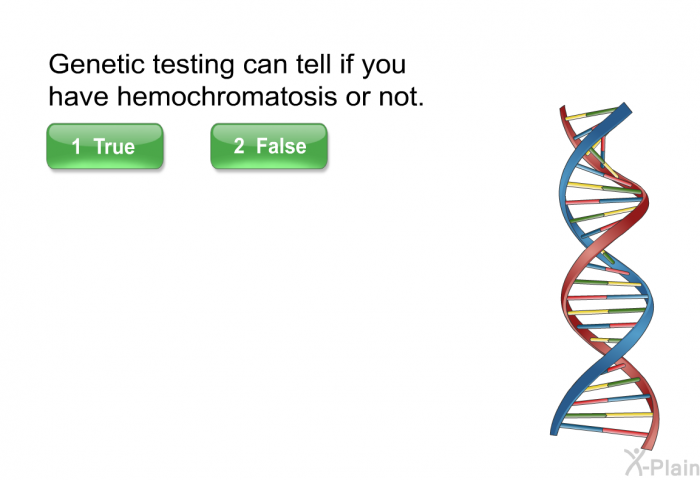 Genetic testing can tell if you have hemochromatosis or not.

1 True

2 False

X-Plain